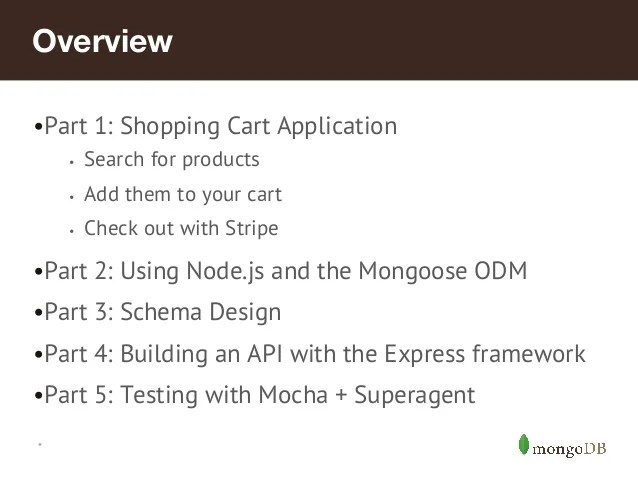 Overview

•Part 1: Shopping Cart Application
• Search for products
• Add them to your cart
• Check out with Stripe

•Part 2: Using Node.js and the Mongoose ODM

•Part 3: Schema Design

•Part 4: Building an API with the Express framework

•Part 5: Testing with Mocha + Superagent

mongoDB